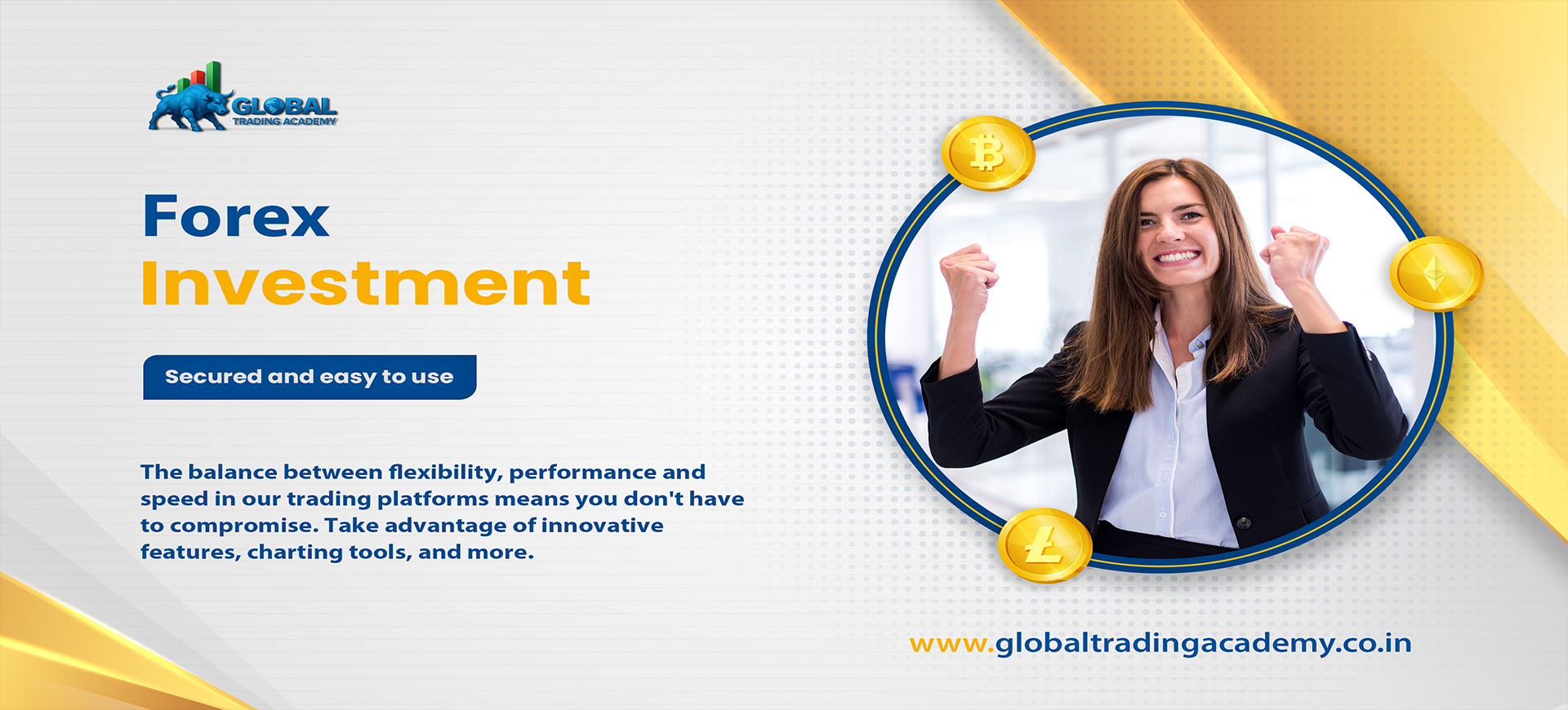 GLOBAL
TRADING ACADEMY

Forex
Investment

Secured and easy to use

The balance between flexibility, performance and speed in our trading platforms means you don't have to compromise. Take advantage of innovative features, charting tools, and more.

www.globaltradingacademy.co.in